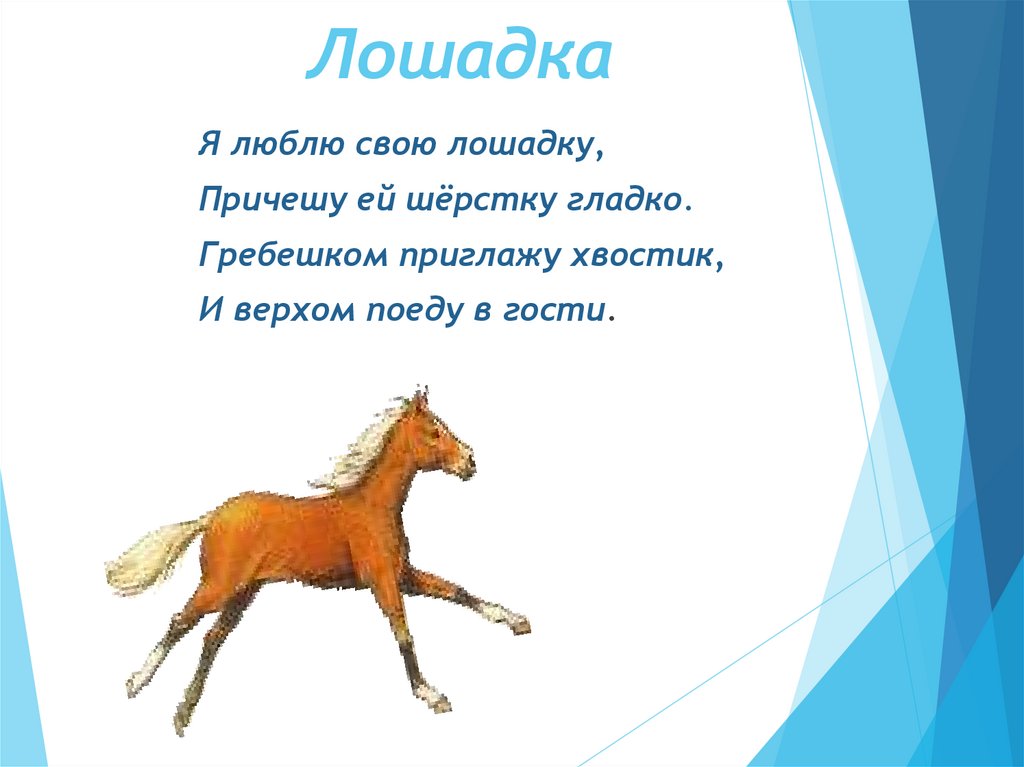 Лошадка

Я люблю свою лошадку,
Причешу ей шёрстку гладко.
Гребешком приглажу хвостик,
И верхом поеду в гости.